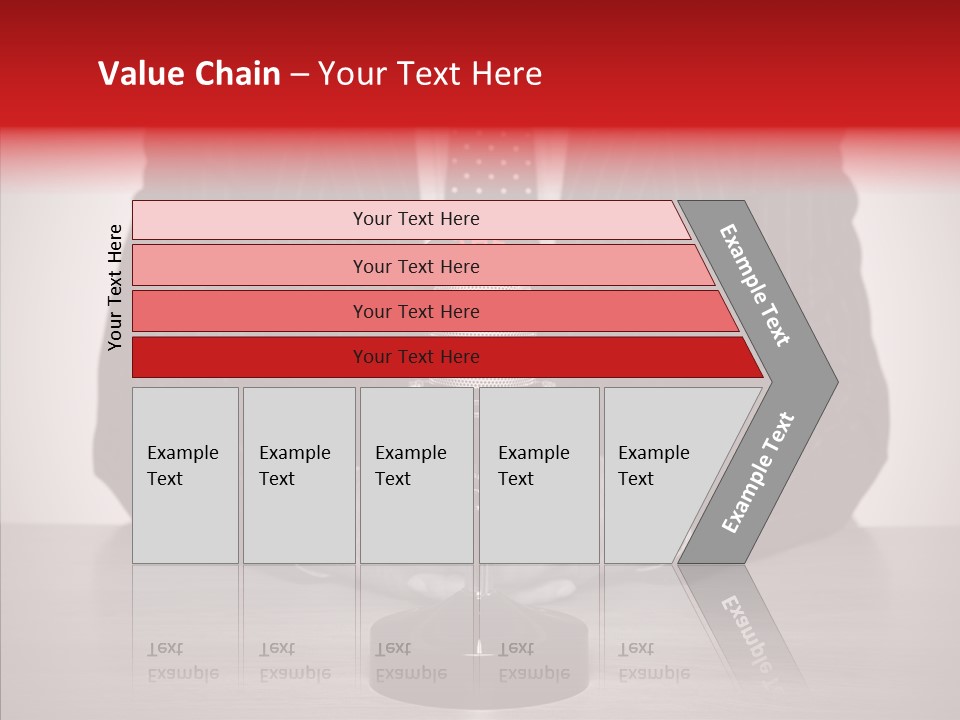 Value Chain – Your Text Here

Your Text Here

Your Text Here

Your Text Here

Your Text Here

Your Text Here

Example Text

Example Text

Example Text

Example Text

Example Text

Example Text

Example Text